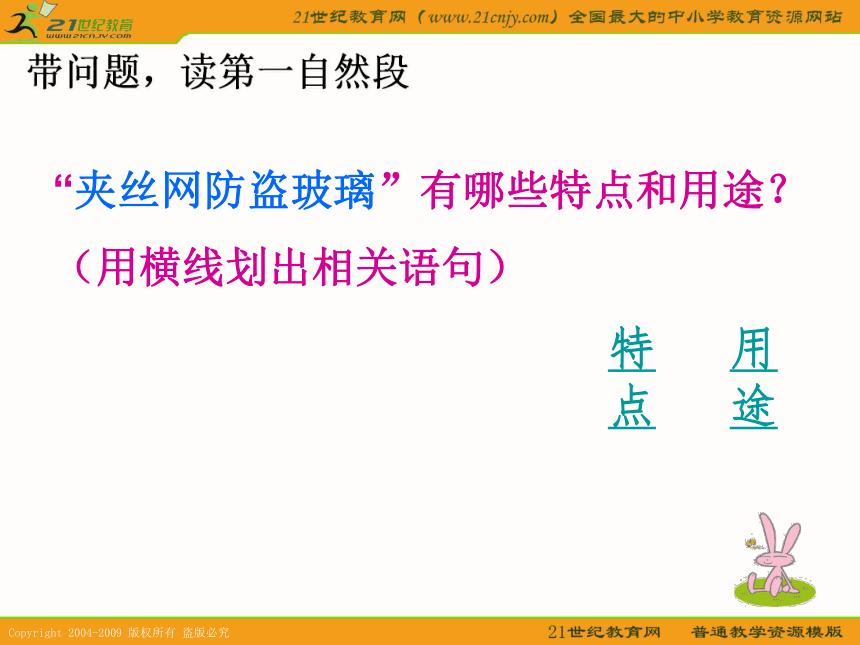 21世纪教育
www.21cnjy.com

21世纪教育网（www.21cnjy.com）全国最大的中小学教育资源网站

带问题，读第一自然段

“夹丝网防盗玻璃”有哪些特点和用途？

（用横线划出相关语句）

特点

用途

Copyright 2004-2009 版权所有 盗版必究

21世纪教育网　普通教学资源模版